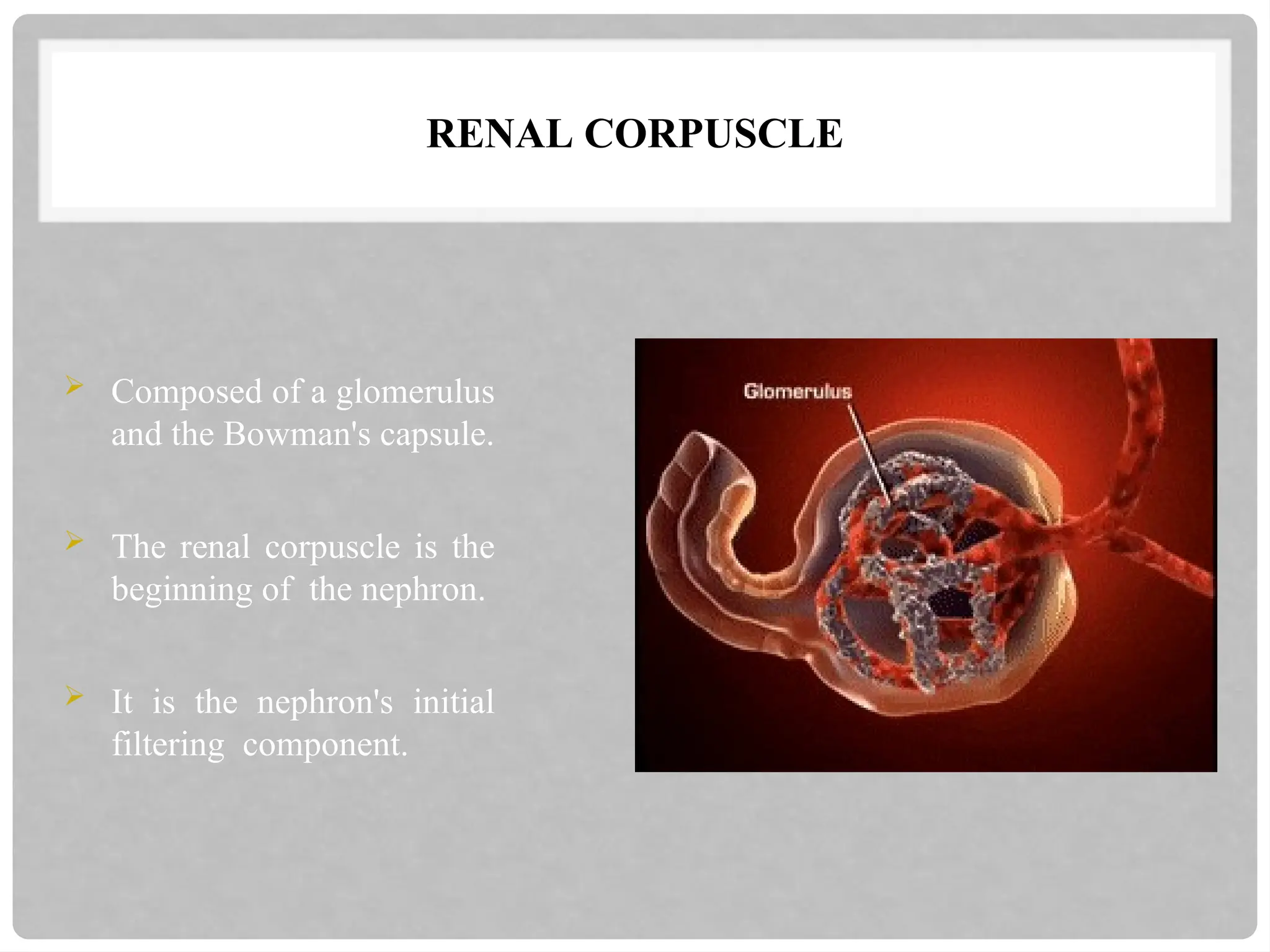 RENAL CORPUSCLE

➢ Composed of a glomerulus and the Bowman's capsule.

➢ The renal corpuscle is the beginning of the nephron.

➢ It is the nephron's initial filtering component.

Glomerulus